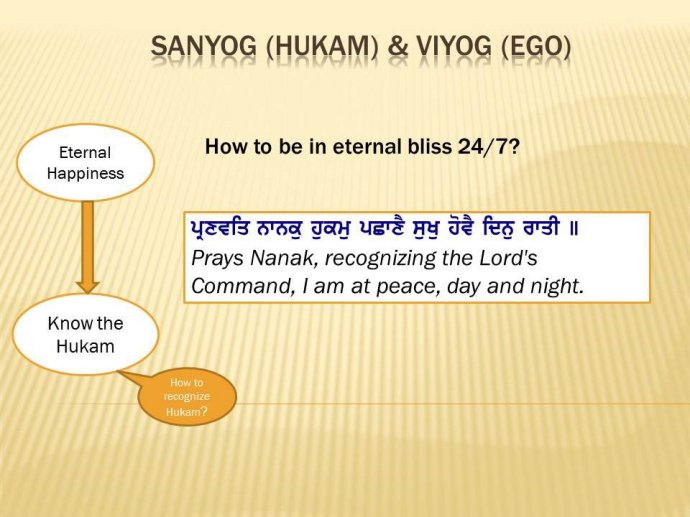 SANYOG (HUKAM) & VIYOG (EGO)

Eternal Happiness

How to be in eternal bliss 24/7?

ਪ੍ਰਣਵਤਿ ਨਾਨਕੁ ਹੁਕਮੁ ਪਛਾਣੈ ਸੁਖੁ ਹੋਵੈ ਦਿਨੁ ਰਾਤੀ ॥
Prays Nanak, recognizing the Lord's Command, I am at peace, day and night.

Know the Hukam

How to recognize Hukam?